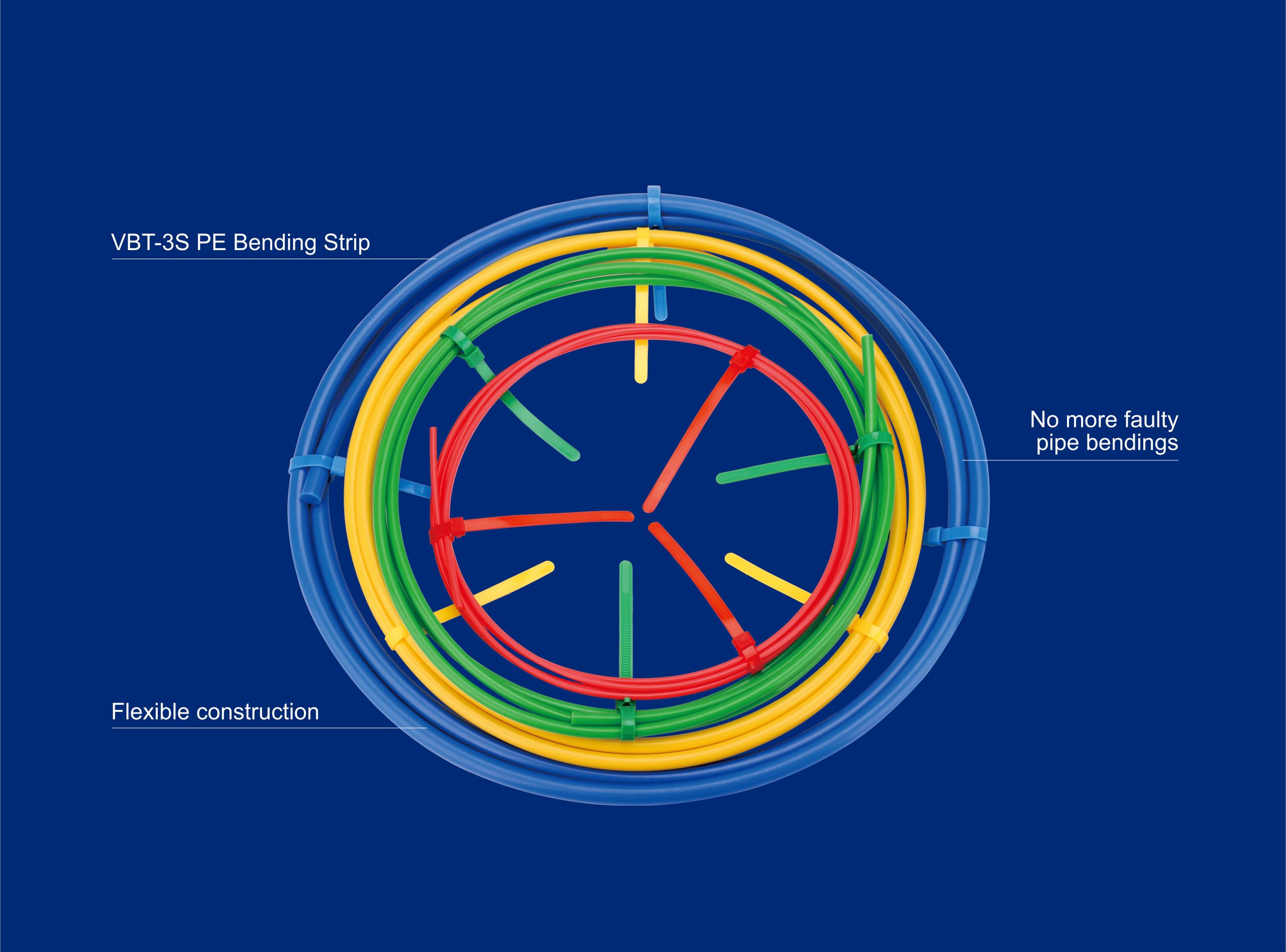 VBT-3S PE Bending Strip

No more faulty pipe bendings

Flexible construction